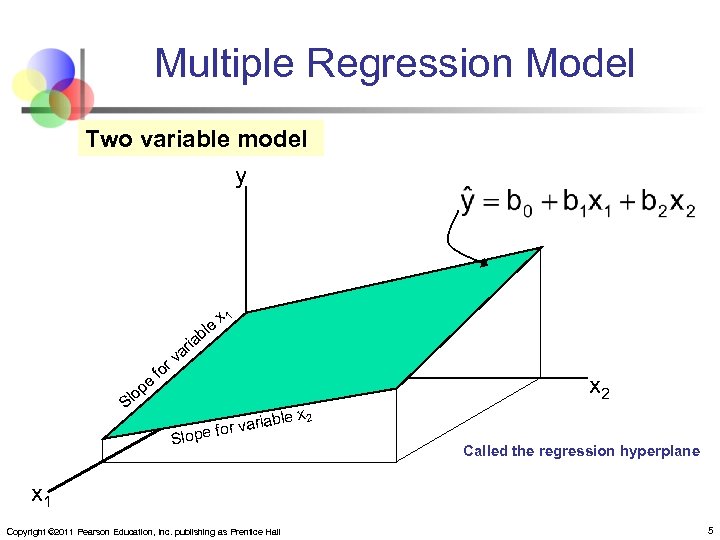 Multiple Regression Model

Two variable model

y

$\hat{y} = b_0 + b_1x_1 + b_2x_2$

Slope for variable $x_1$

Slope for variable $x_2$

$x_2$

Called the regression hyperplane

$x_1$

Copyright ©2011 Pearson Education, Inc. publishing as Prentice Hall

5